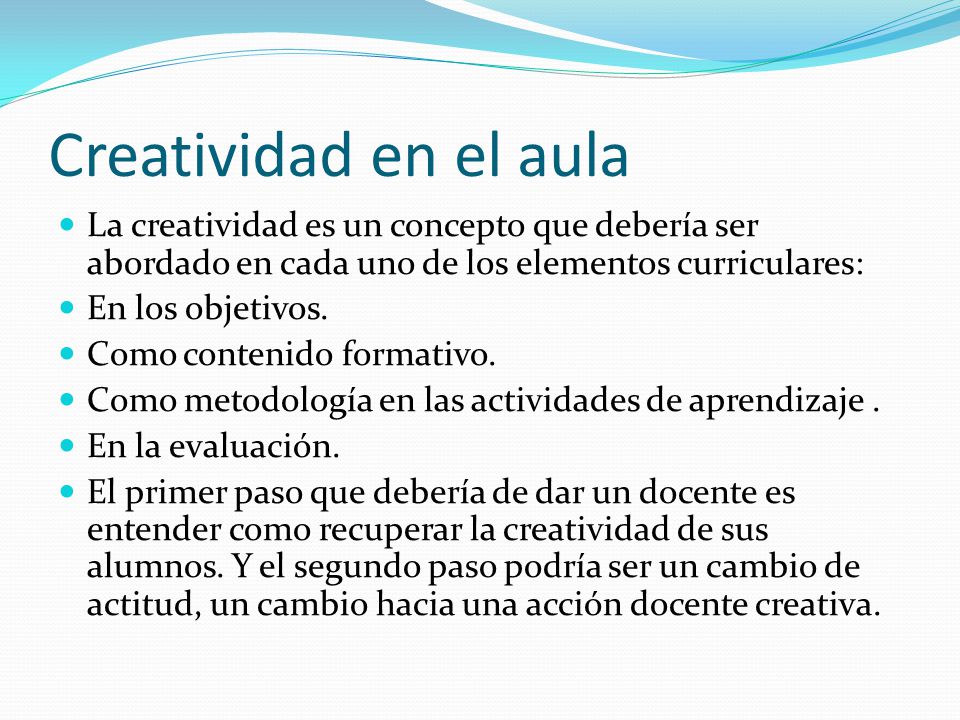 Creatividad en el aula

- La creatividad es un concepto que debería ser abordado en cada uno de los elementos curriculares:
- En los objetivos.
- Como contenido formativo.
- Como metodología en las actividades de aprendizaje .
- En la evaluación.
- El primer paso que debería de dar un docente es entender como recuperar la creatividad de sus alumnos. Y el segundo paso podría ser un cambio de actitud, un cambio hacia una acción docente creativa.